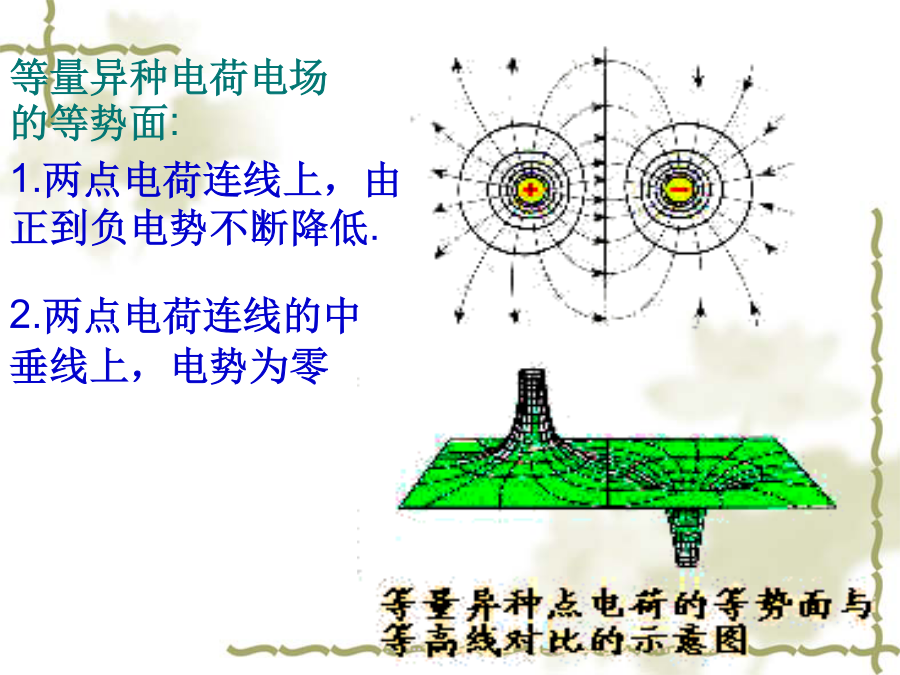 等量异种电荷电场的等势面:

1.两点电荷连线上，由正到负电势不断降低.

2.两点电荷连线的中垂线上，电势为零

+

−

等量异种点电荷的等势面与等高线对比的示意图